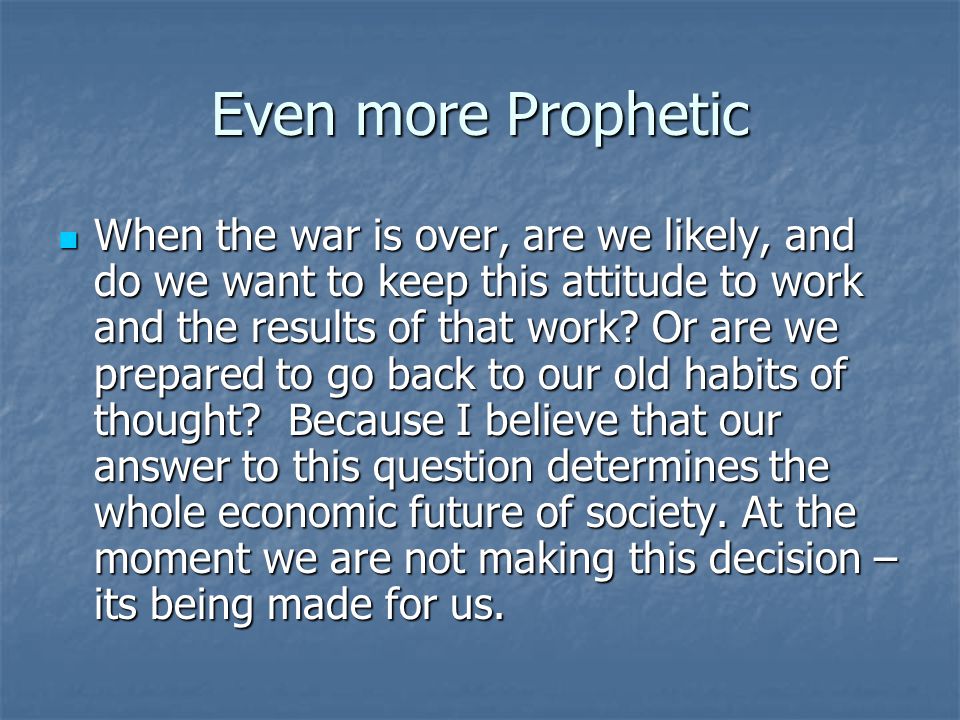 Even more Prophetic

When the war is over, are we likely, and do we want to keep this attitude to work and the results of that work? Or are we prepared to go back to our old habits of thought?  Because I believe that our answer to this question determines the whole economic future of society. At the moment we are not making this decision – its being made for us.